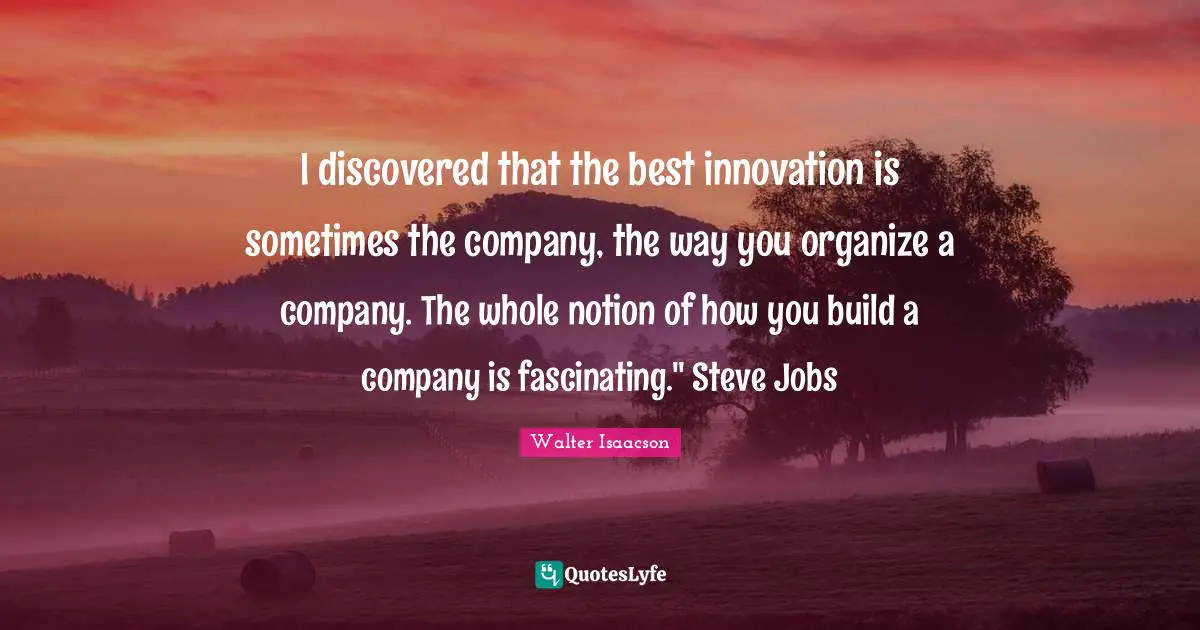 I discovered that the best innovation is sometimes the company, the way you organize a company. The whole notion of how you build a company is fascinating." Steve Jobs

Walter Isaacson

QuotesLyfe